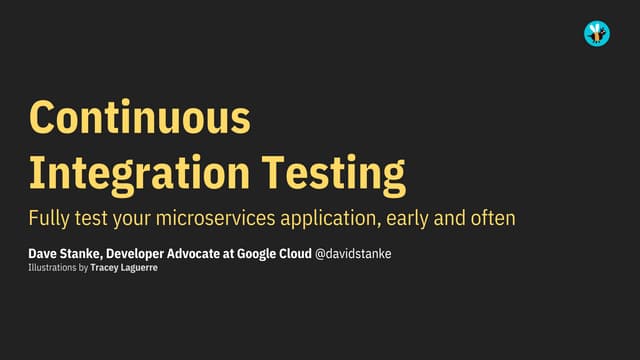 Continuous
Integration Testing

Fully test your microservices application, early and often

Dave Stanke, Developer Advocate at Google Cloud @davidstanke
Illustrations by Tracey Laguerre